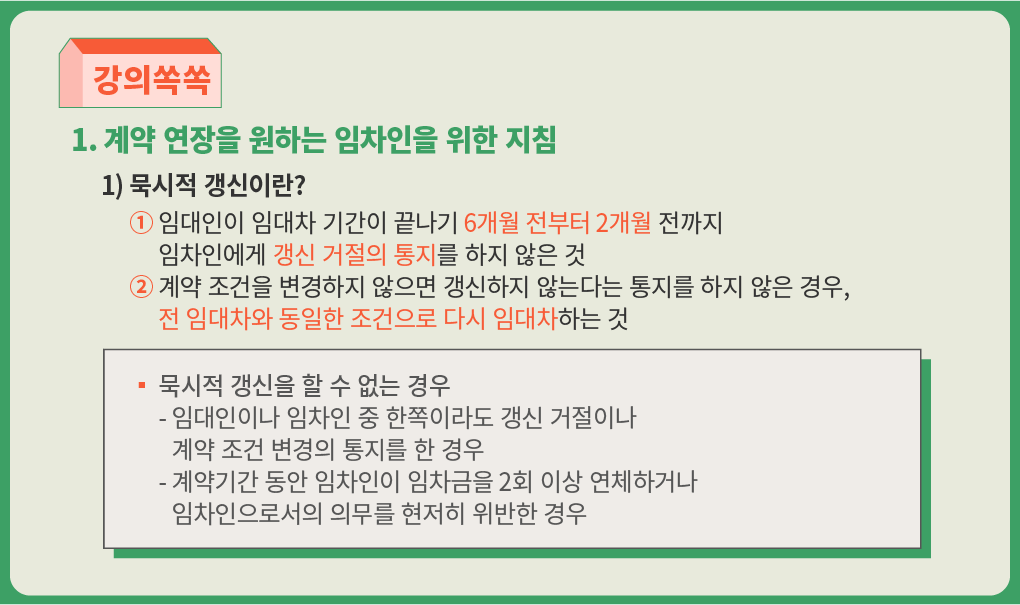 강의쏙쏙

1. 계약 연장을 원하는 임차인을 위한 지침

1) 묵시적 갱신이란?

① 임대인이 임대차 기간이 끝나기 6개월 전부터 2개월 전까지 임차인에게 갱신 거절의 통지를 하지 않은 것

② 계약 조건을 변경하지 않으면 갱신하지 않는다는 통지를 하지 않은 경우, 전 임대차와 동일한 조건으로 다시 임대차하는 것

▪ 묵시적 갱신을 할 수 없는 경우
- 임대인이나 임차인 중 한쪽이라도 갱신 거절이나 계약 조건 변경의 통지를 한 경우
- 계약기간 동안 임차인이 임차금을 2회 이상 연체하거나 임차인으로서의 의무를 현저히 위반한 경우